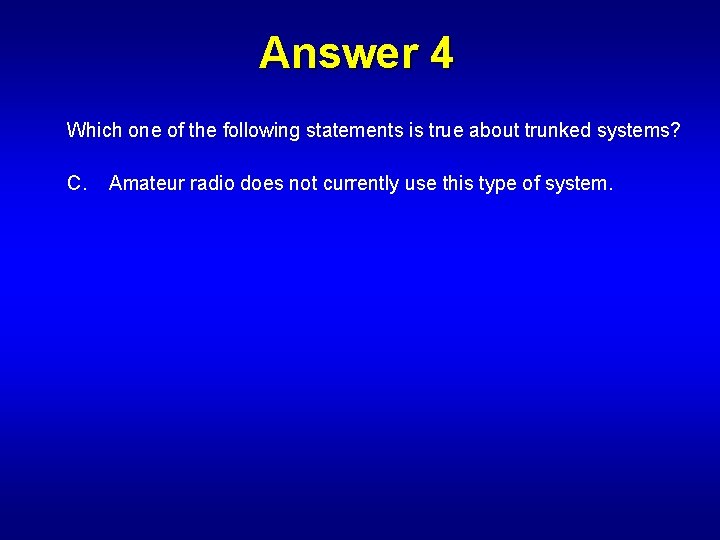 Answer 4

Which one of the following statements is true about trunked systems?

C. Amateur radio does not currently use this type of system.